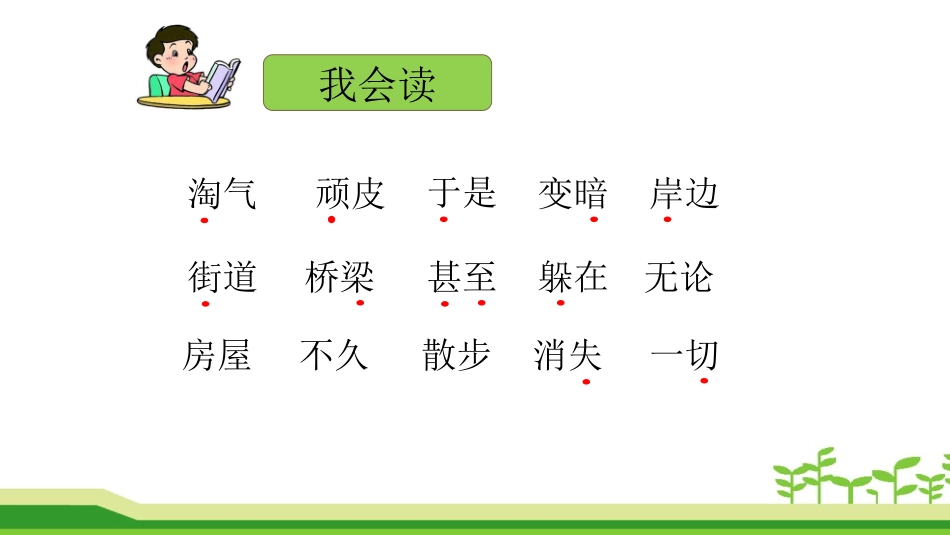 我会读

淘气　顽皮　于是　变暗　岸边

街道　桥梁　甚至　躲在　无论

房屋　不久　散步　消失　一切